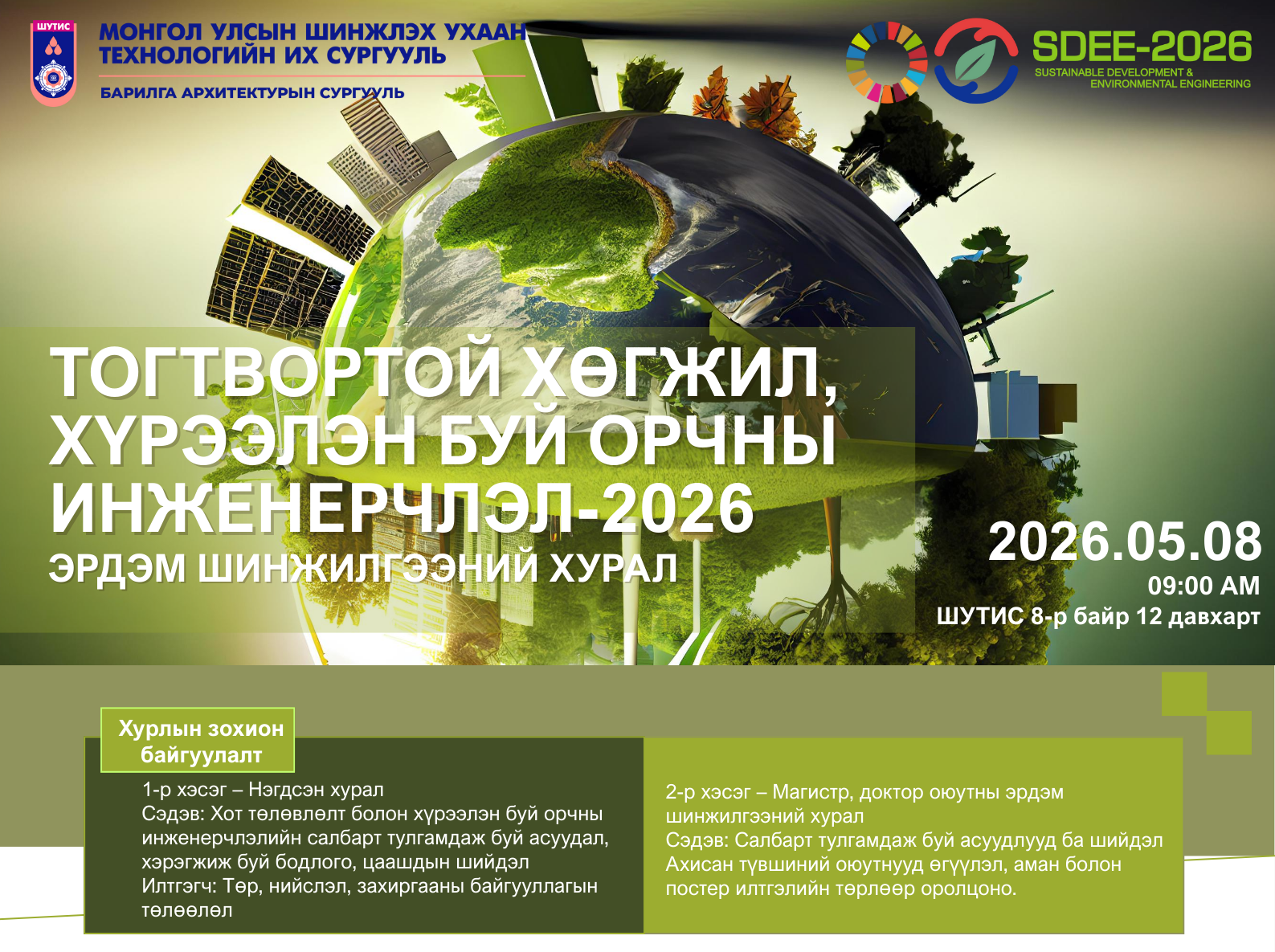 ШУТИС

МОНГОЛ УЛСЫН ШИНЖЛЭХ УХААН ТЕХНОЛОГИЙН ИХ СУРГУУЛЬ

БАРИЛГА АРХИТЕКТУРЫН СУРГУУЛЬ

SDEE-2026
SUSTAINABLE DEVELOPMENT & ENVIRONMENTAL ENGINEERING

ТОГТВОРТОЙ ХӨГЖИЛ, ХҮРЭЭЛЭН БУЙ ОРЧНЫ ИНЖЕНЕРЧЛЭЛ-2026
ЭРДЭМ ШИНЖИЛГЭЭНИЙ ХУРАЛ

2026.05.08
09:00 AM
ШУТИС 8-р байр 12 давхарт

Хурлын зохион байгуулалт

1-р хэсэг – Нэгдсэн хурал
Сэдэв: Хот төлөвлөлт болон хүрээлэн буй орчны инженерчлэлийн салбарт тулгамдаж буй асуудал, хэрэгжиж буй бодлого, цаашдын шийдэл
Илтгэгч: Төр, нийслэл, захиргааны байгууллагын төлөөлөл

2-р хэсэг – Магистр, доктор оюутны эрдэм шинжилгээний хурал
Сэдэв: Салбарт тулгамдаж буй асуудлууд ба шийдэл
Ахисан түвшиний оюутнууд өгүүлэл, аман болон постер илтгэлийн төрлөөр оролцоно.